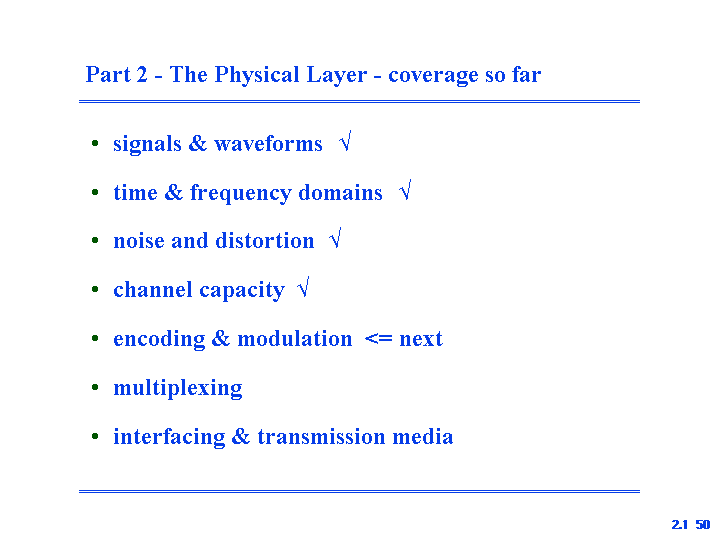 Part 2 - The Physical Layer - coverage so far

• signals & waveforms √

• time & frequency domains √

• noise and distortion √

• channel capacity √

• encoding & modulation <= next

• multiplexing

• interfacing & transmission media

2.1 50